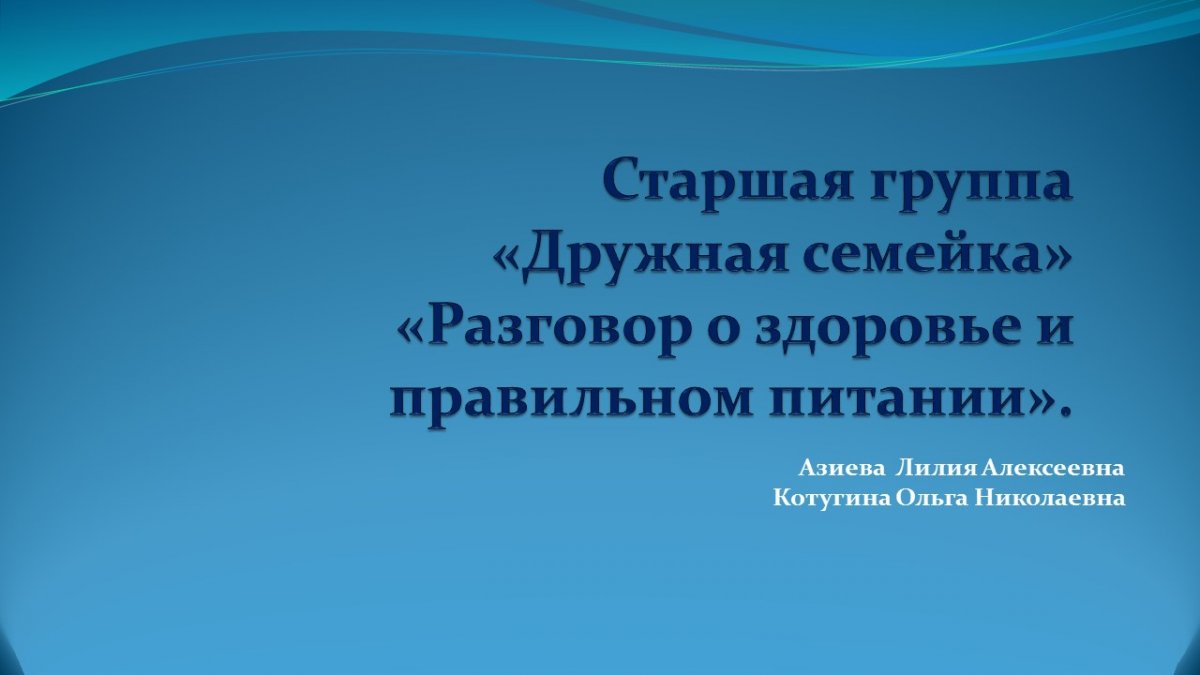 Старшая группа «Дружная семейка» «Разговор о здоровье и правильном питании».

Азиева Лилия Алексеевна
Котугина Ольга Николаевна